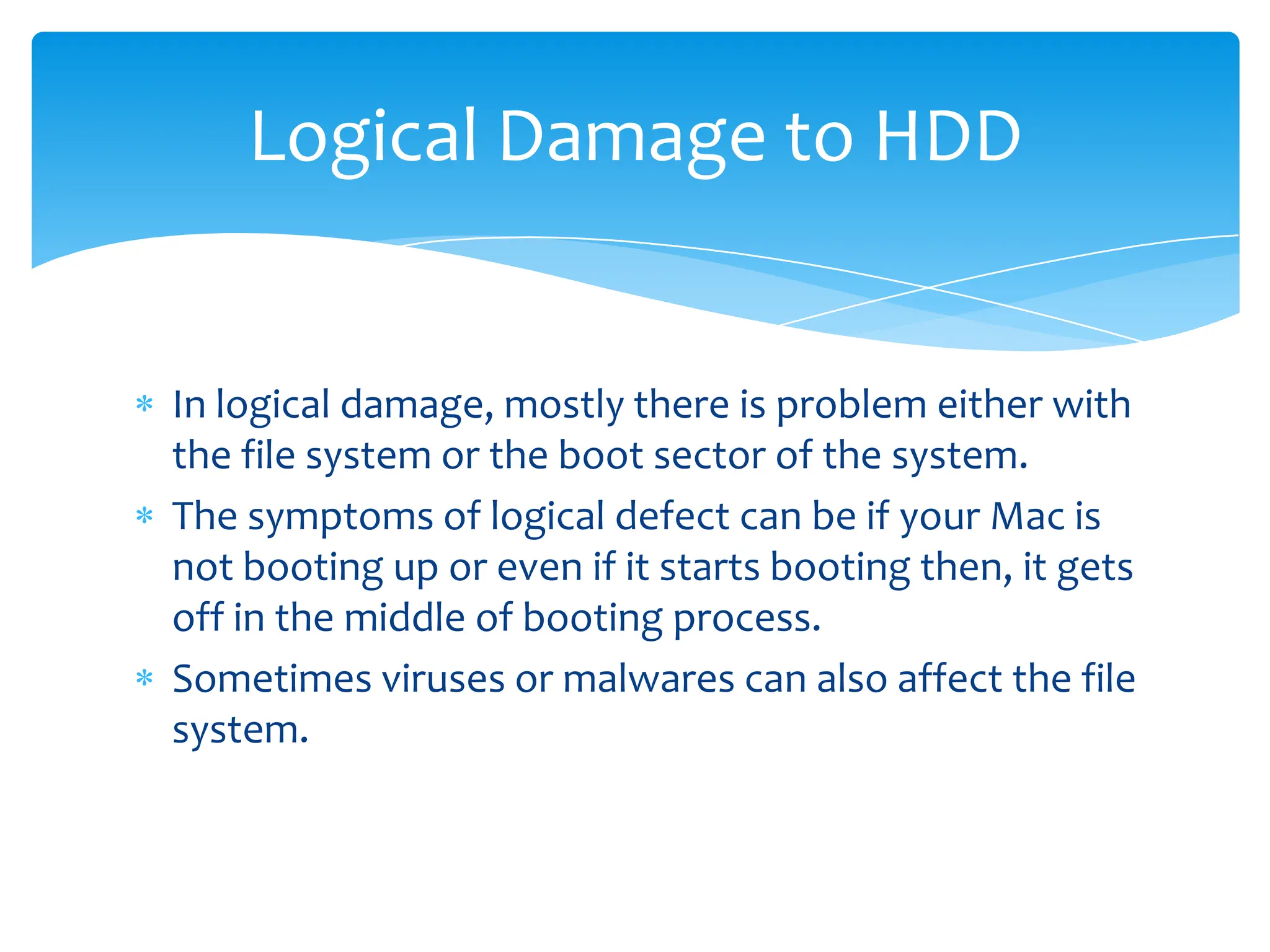 Logical Damage to HDD

* In logical damage, mostly there is problem either with the file system or the boot sector of the system.
* The symptoms of logical defect can be if your Mac is not booting up or even if it starts booting then, it gets off in the middle of booting process.
* Sometimes viruses or malwares can also affect the file system.